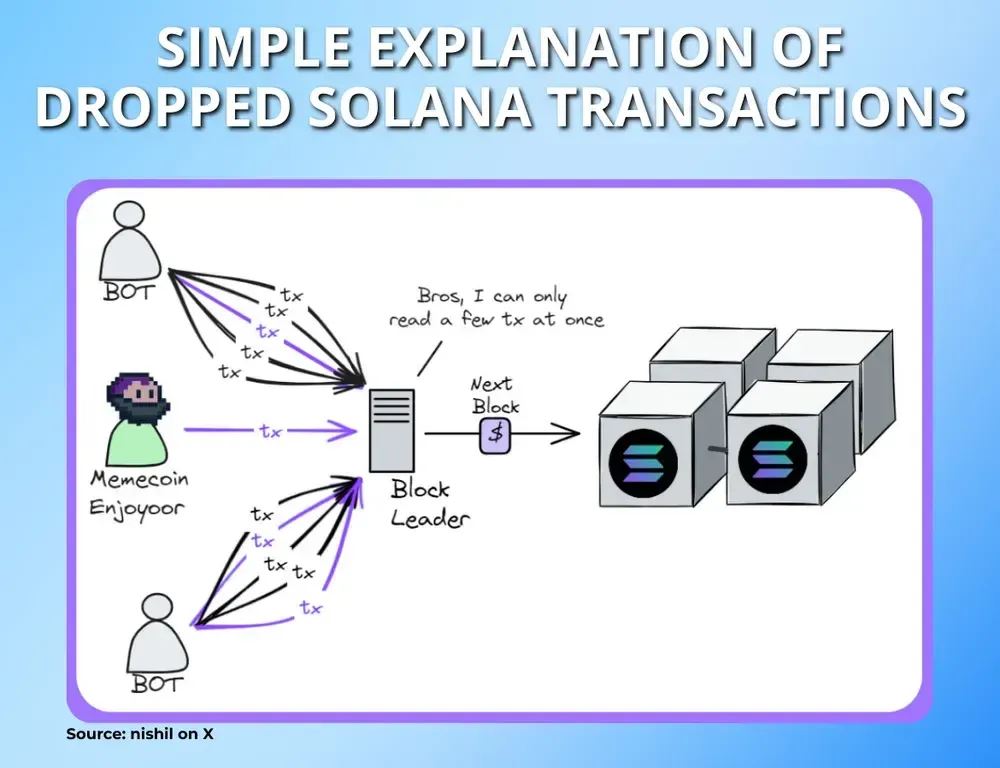 SIMPLE EXPLANATION OF DROPPED SOLANA TRANSACTIONS

BOT

tx
tx
tx
tx
tx

Bros, I can only read a few tx at once

Memecoin Enjoyoor

tx

Next Block

$

Block Leader

tx
tx
tx
tx
tx

BOT

Source: nishil on X